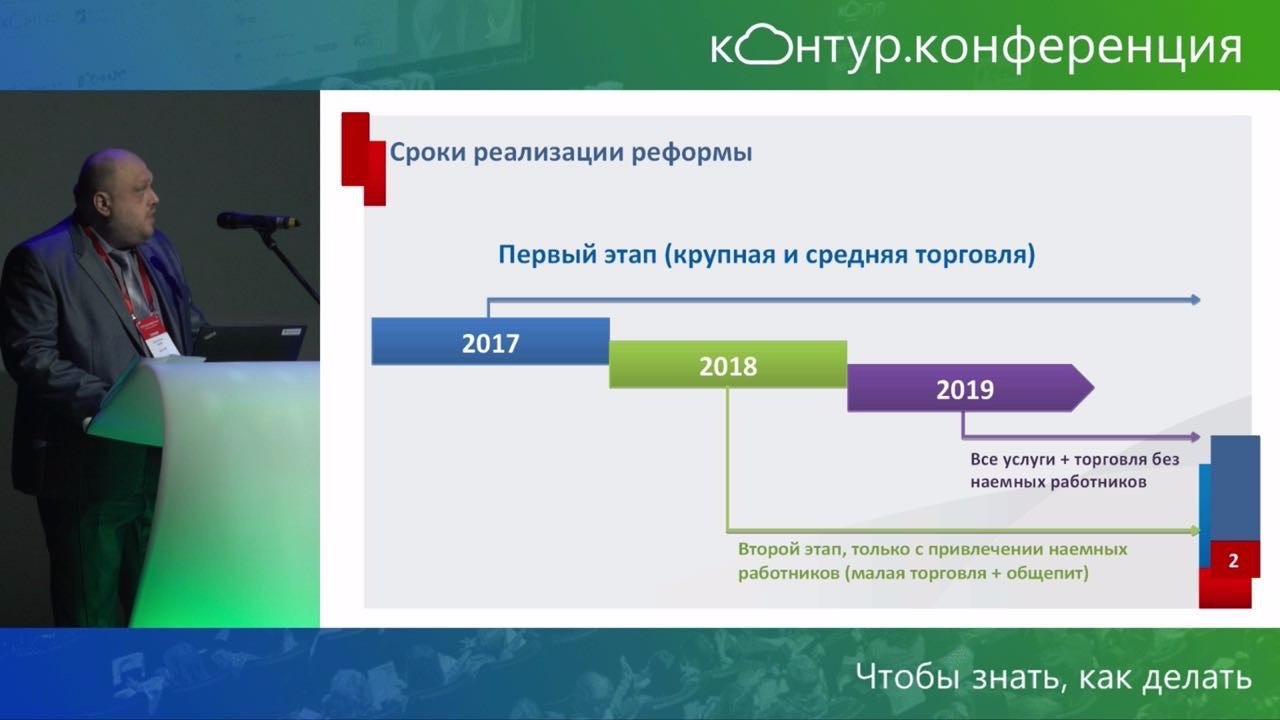 контур.конференция

Сроки реализации реформы

Первый этап (крупная и средняя торговля)

2017

2018

2019

Все услуги + торговля без наемных работников

Второй этап, только с привлечении наемных работников (малая торговля + общепит)

2

Чтобы знать, как делать